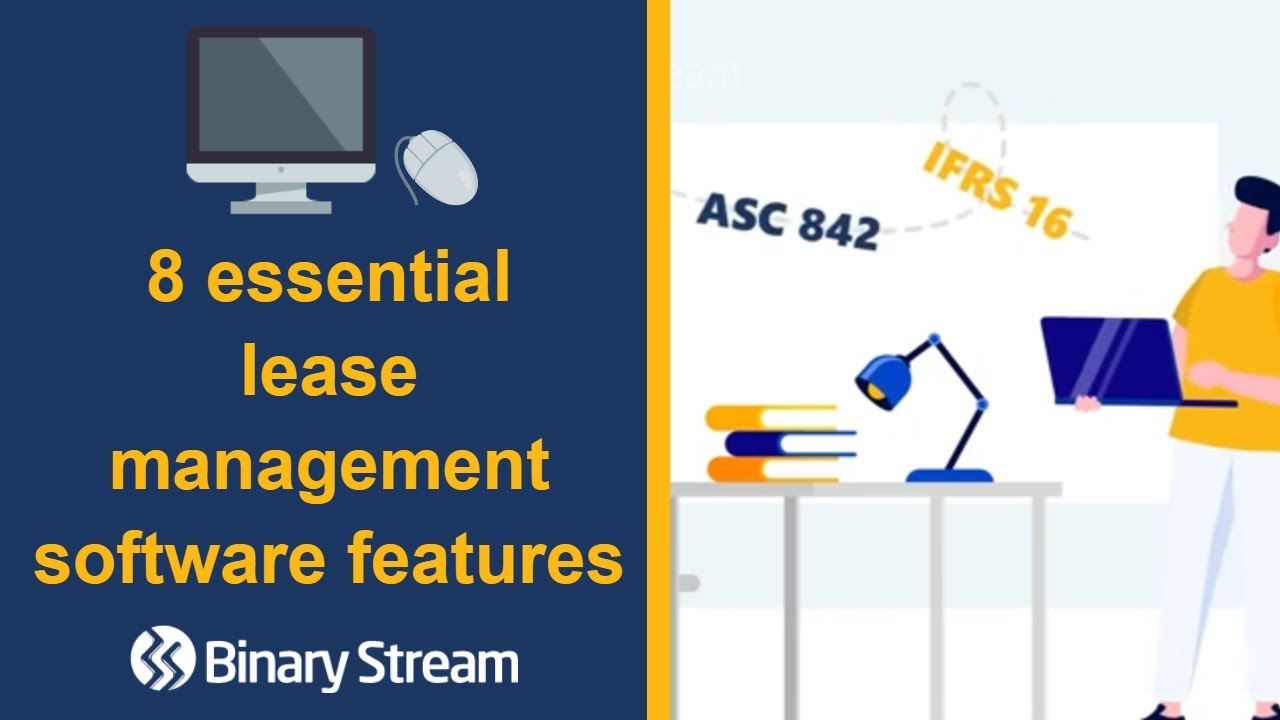 8 essential lease management software features

Binary Stream

ASC 842

IFRS 16